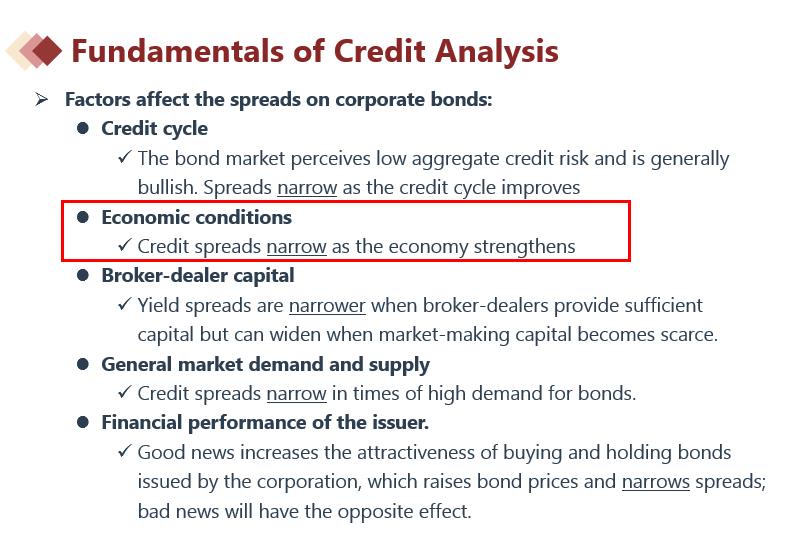 Fundamentals of Credit Analysis

➢ Factors affect the spreads on corporate bonds:

● Credit cycle

✓ The bond market perceives low aggregate credit risk and is generally bullish. Spreads narrow as the credit cycle improves

● Economic conditions

✓ Credit spreads narrow as the economy strengthens

● Broker-dealer capital

✓ Yield spreads are narrower when broker-dealers provide sufficient capital but can widen when market-making capital becomes scarce.

● General market demand and supply

✓ Credit spreads narrow in times of high demand for bonds.

● Financial performance of the issuer.

✓ Good news increases the attractiveness of buying and holding bonds issued by the corporation, which raises bond prices and narrows spreads; bad news will have the opposite effect.